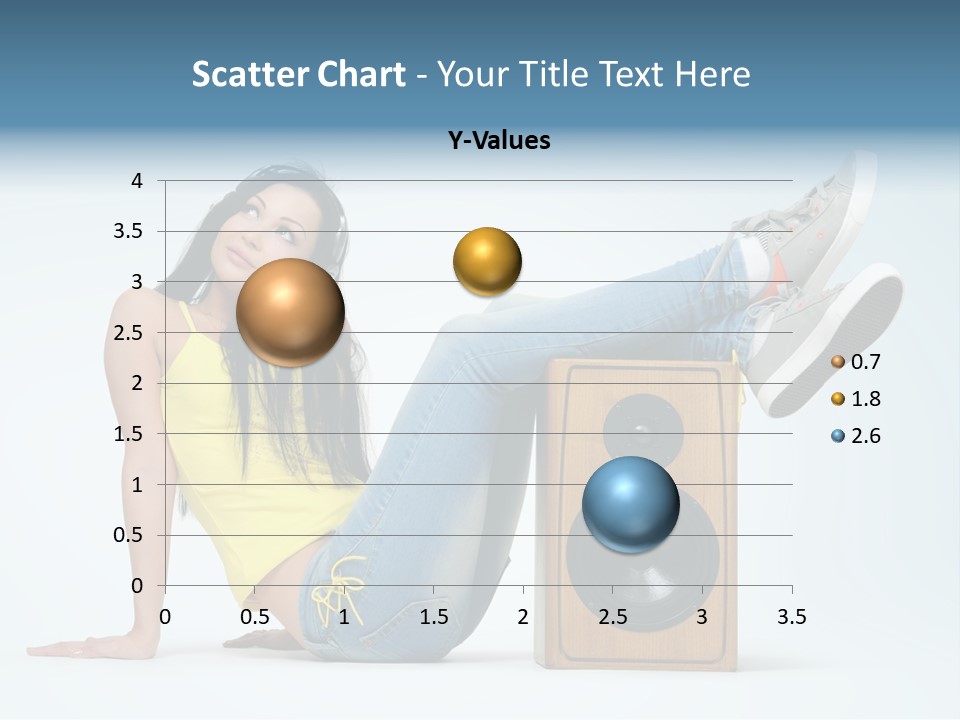 Scatter Chart - Your Title Text Here

Y-Values

4
3.5
3
2.5
2
1.5
1
0.5
0

0 0.5 1 1.5 2 2.5 3 3.5

0.7
1.8
2.6